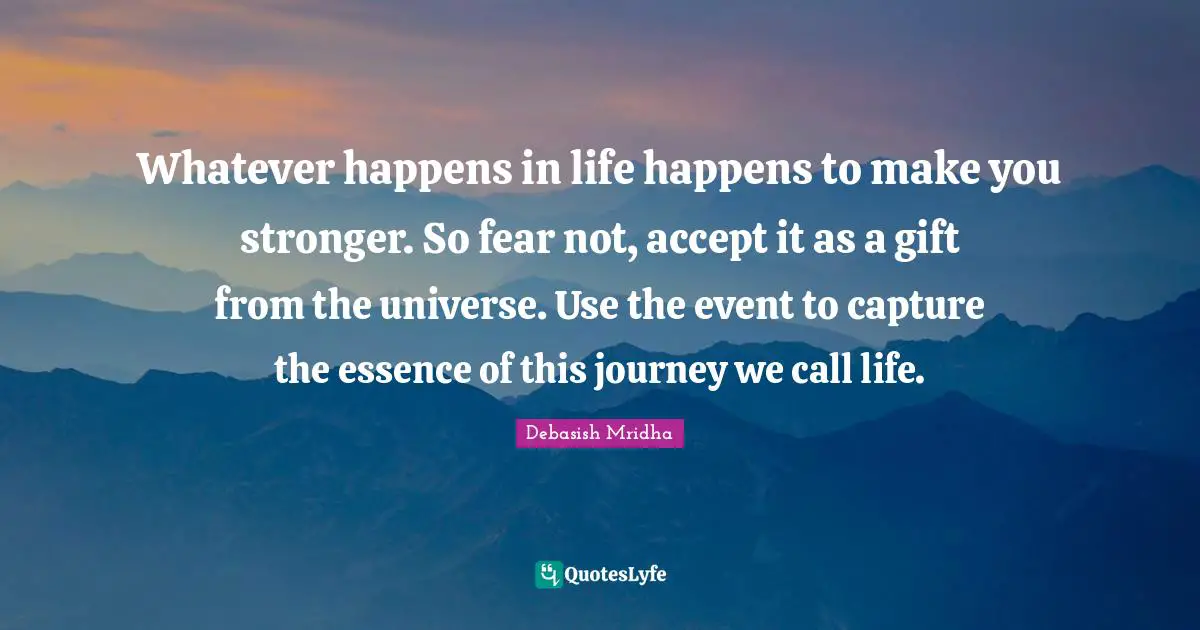 Whatever happens in life happens to make you stronger. So fear not, accept it as a gift from the universe. Use the event to capture the essence of this journey we call life.

Debasish Mridha

QuotesLyfe